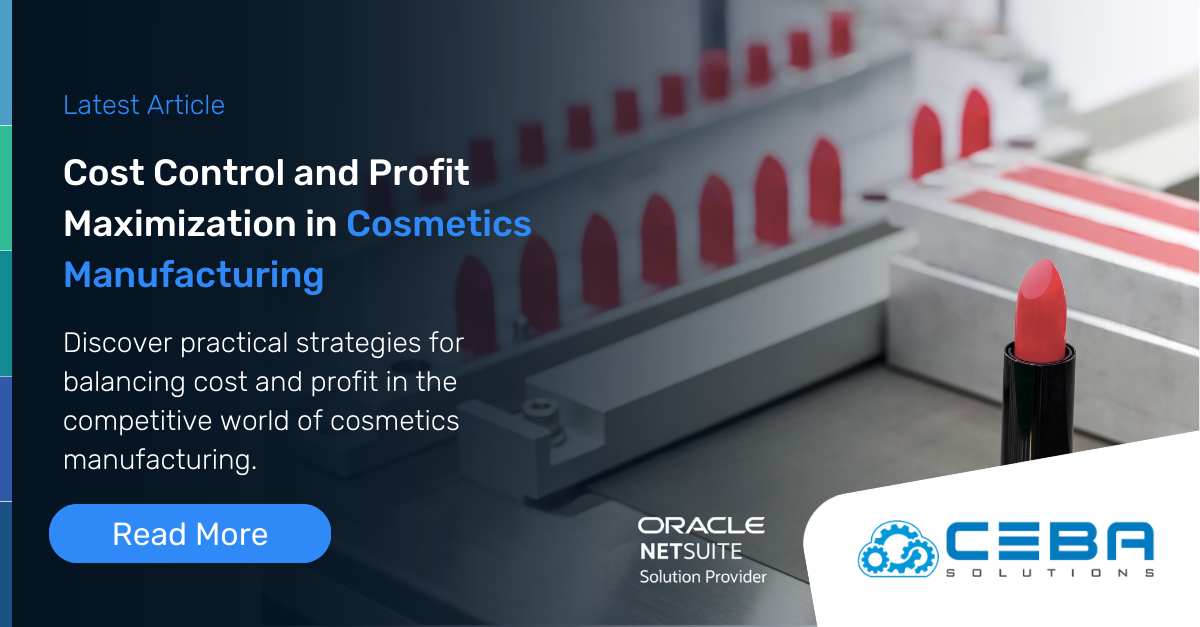 Latest Article

Cost Control and Profit Maximization in Cosmetics Manufacturing

Discover practical strategies for balancing cost and profit in the competitive world of cosmetics manufacturing.

Read More

ORACLE
NETSUITE
Solution Provider

CEBA
SOLUTIONS